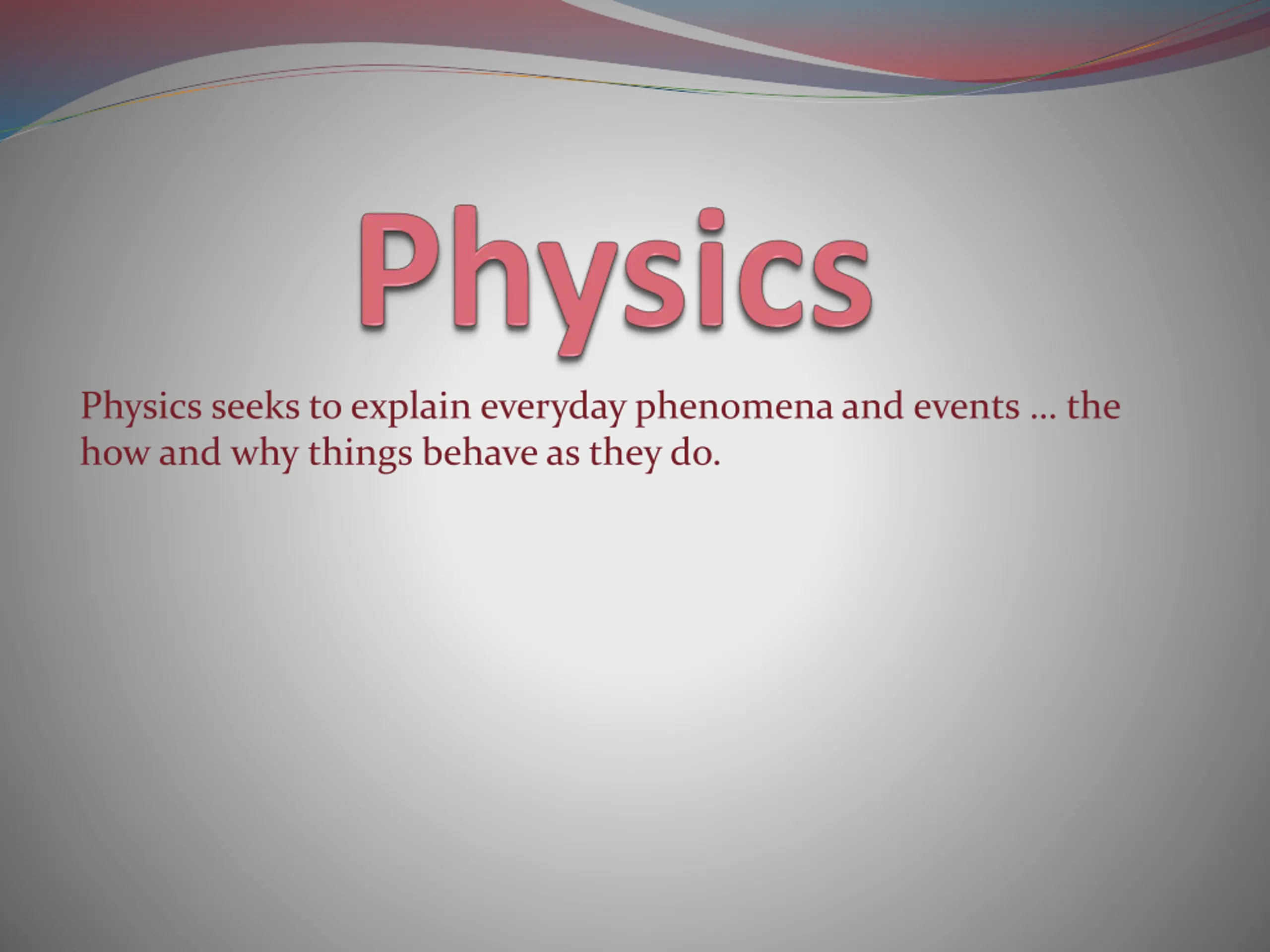 Physics

Physics seeks to explain everyday phenomena and events … the how and why things behave as they do.